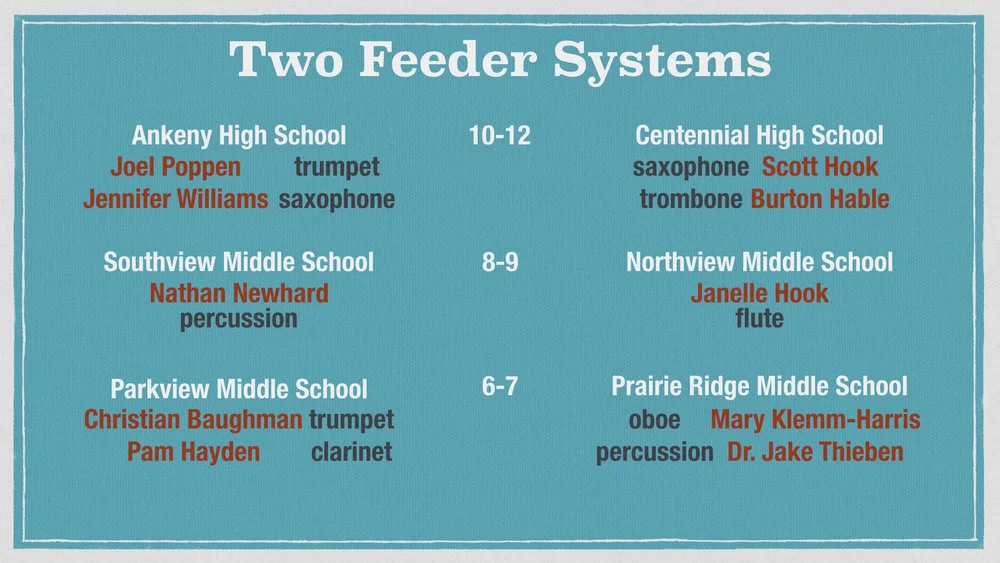 Two Feeder Systems

Ankeny High School
Joel Poppen trumpet
Jennifer Williams saxophone

10-12

Centennial High School
saxophone Scott Hook
trombone Burton Hable

Southview Middle School
Nathan Newhard
percussion

8-9

Northview Middle School
Janelle Hook
flute

Parkview Middle School
Christian Baughman trumpet
Pam Hayden clarinet

6-7

Prairie Ridge Middle School
oboe Mary Klemm-Harris
percussion Dr. Jake Thieben